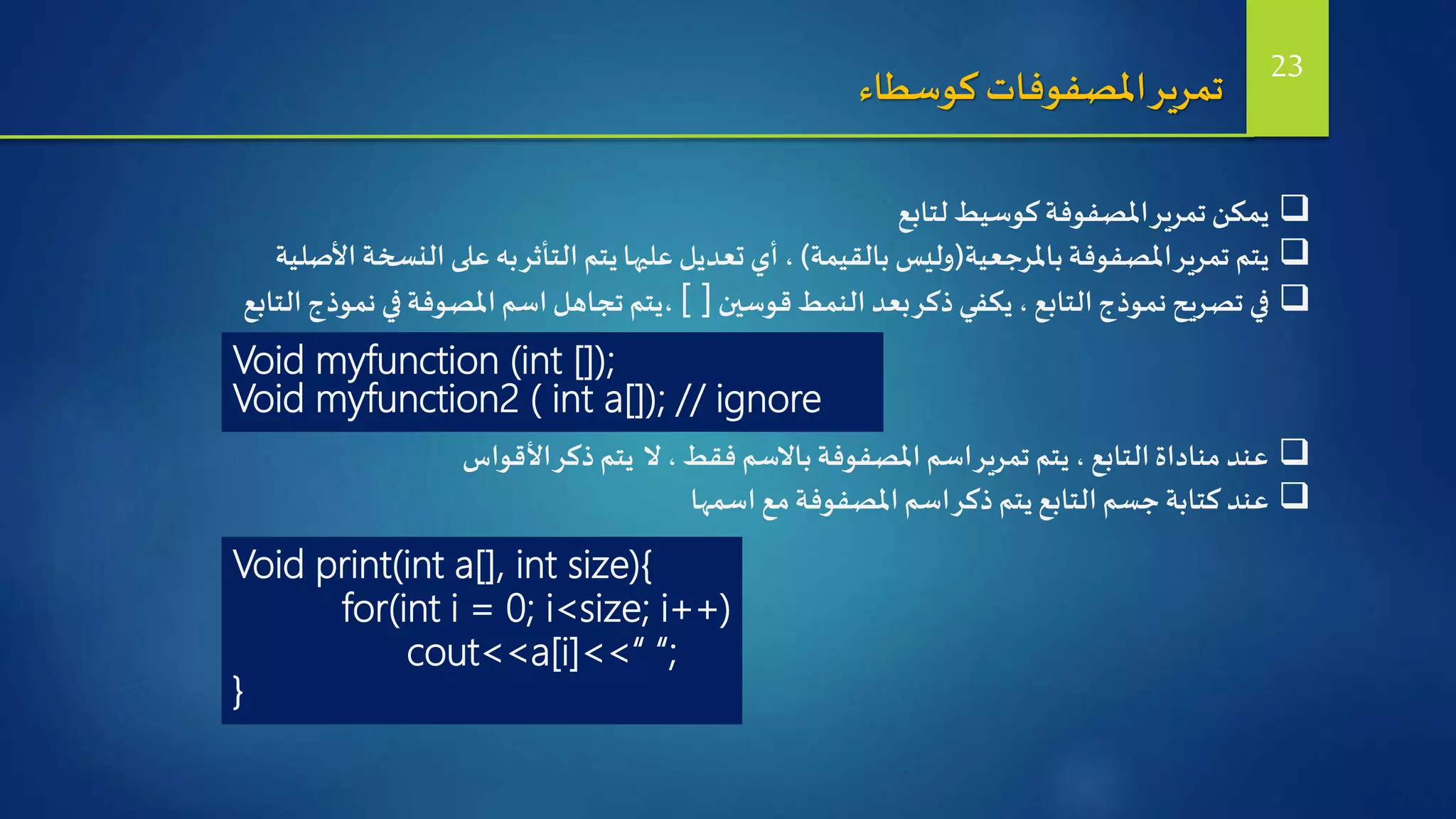 23

تمرير المصفوفات كوسطاء

❑ يمكن تمرير المصفوفة كوسيط لتابع
❑ يتم تمرير المصفوفة بالمرجعية(وليس بالقيمة) ، أي تعديل عليها يتم التأثر به على النسخة الأصلية
❑ في تصريح نموذج التابع ، يكفي ذكر بعد النمط قوسين [ ] ،يتم تجاهل اسم المصوفة في نموذج التابع

Void myfunction (int []);
Void myfunction2 ( int a[]); // ignore

❑ عند مناداة التابع ، يتم تمرير اسم المصفوفة بالاسم فقط ، لا يتم ذكر الأقواس
❑ عند كتابة جسم التابع يتم ذكر اسم المصفوفة مع اسمها

Void print(int a[], int size){
for(int i = 0; i<size; i++)
cout<<a[i]<<" ";
}